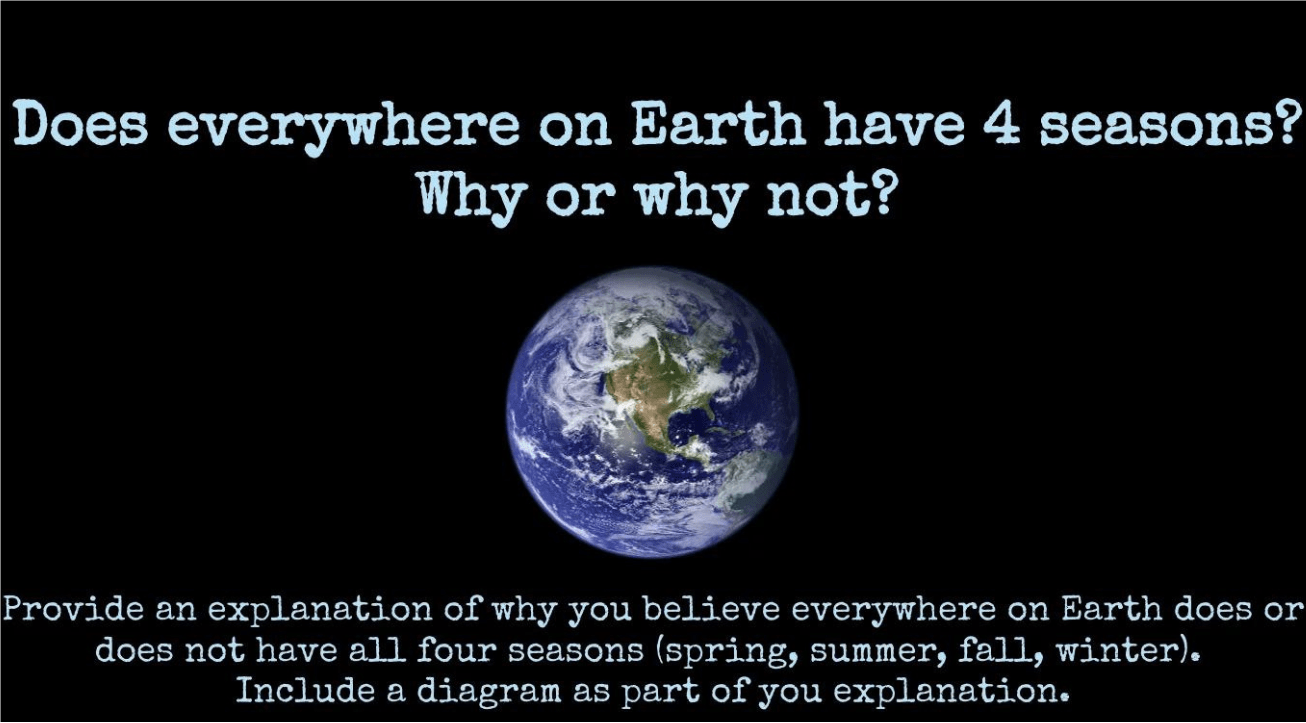 Does everywhere on Earth have 4 seasons?
Why or why not?

Provide an explanation of why you believe everywhere on Earth does or does not have all four seasons (spring, summer, fall, winter). Include a diagram as part of you explanation.